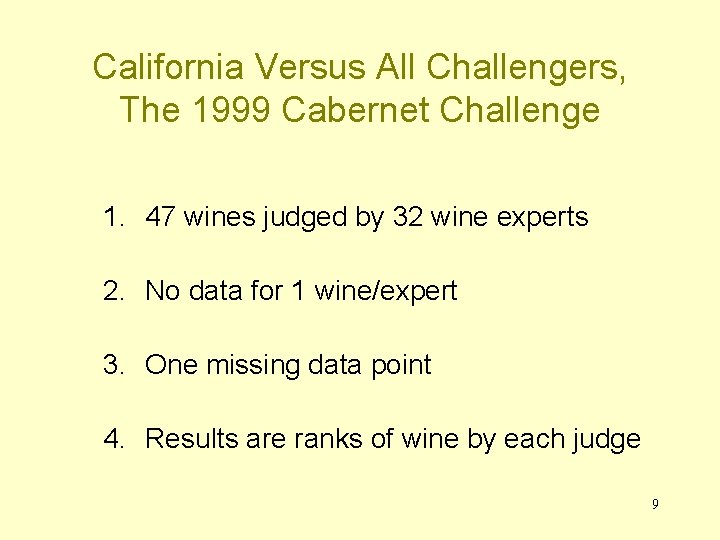 California Versus All Challengers, The 1999 Cabernet Challenge

1. 47 wines judged by 32 wine experts

2. No data for 1 wine/expert

3. One missing data point

4. Results are ranks of wine by each judge

9